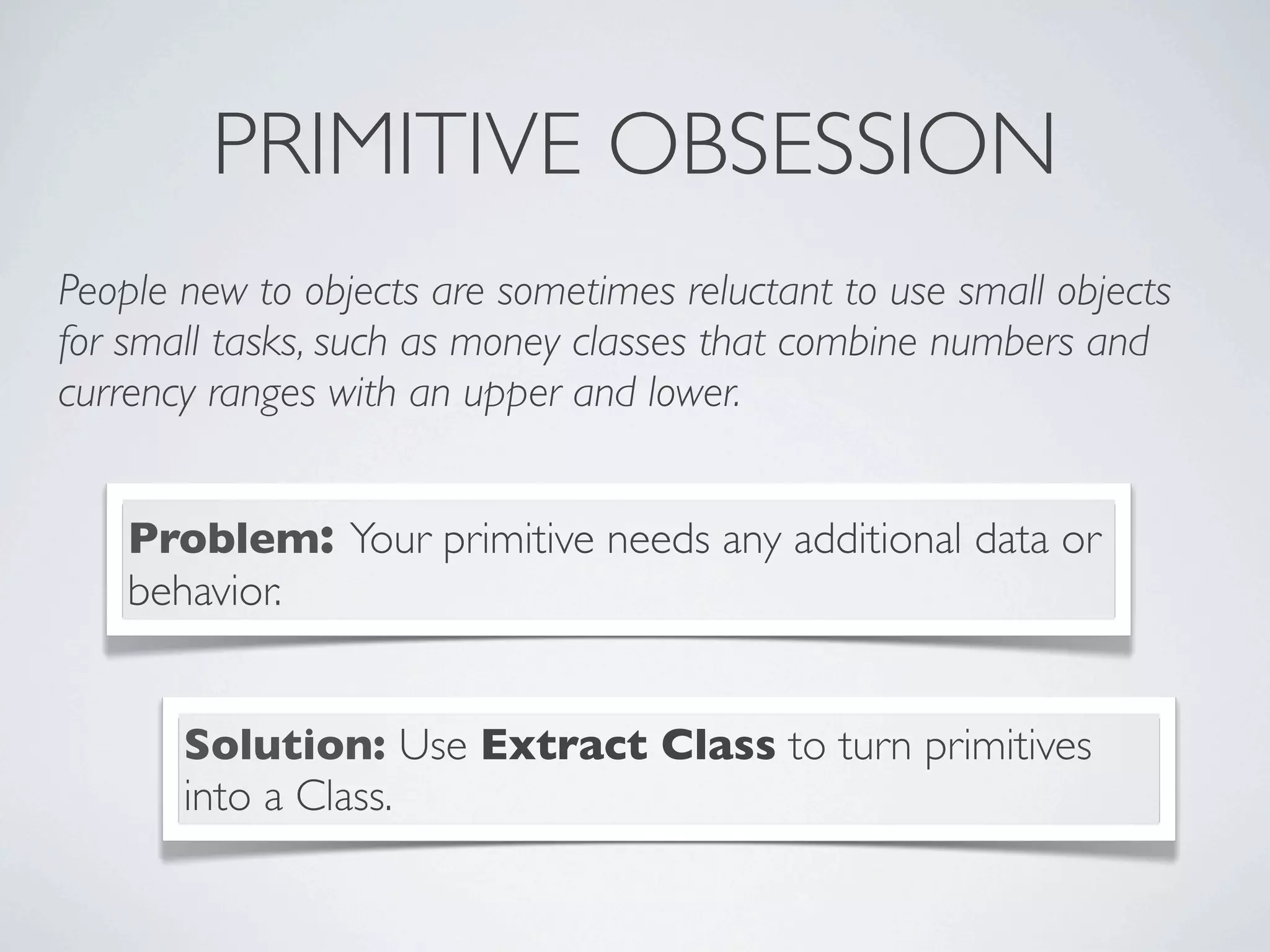 PRIMITIVE OBSESSION

People new to objects are sometimes reluctant to use small objects for small tasks, such as money classes that combine numbers and currency ranges with an upper and lower.

Problem: Your primitive needs any additional data or behavior.

Solution: Use Extract Class to turn primitives into a Class.